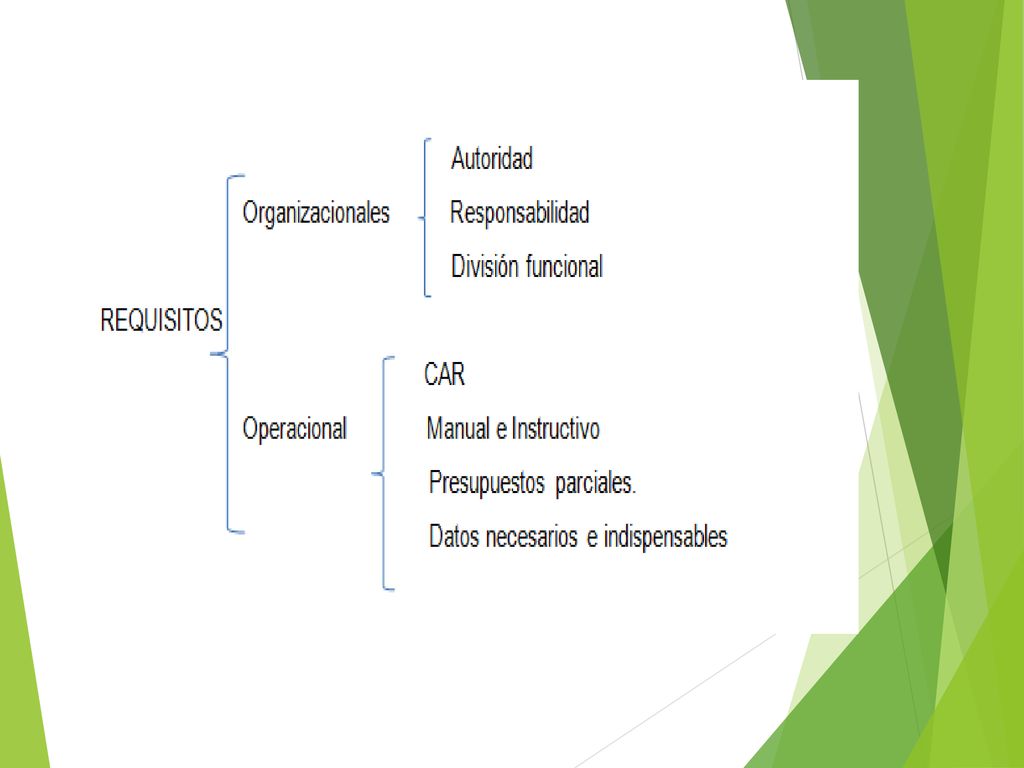 REQUISITOS

Organizacionales

Autoridad

Responsabilidad

División funcional

Operacional

CAR

Manual e Instructivo

Presupuestos parciales.

Datos necesarios e indispensables